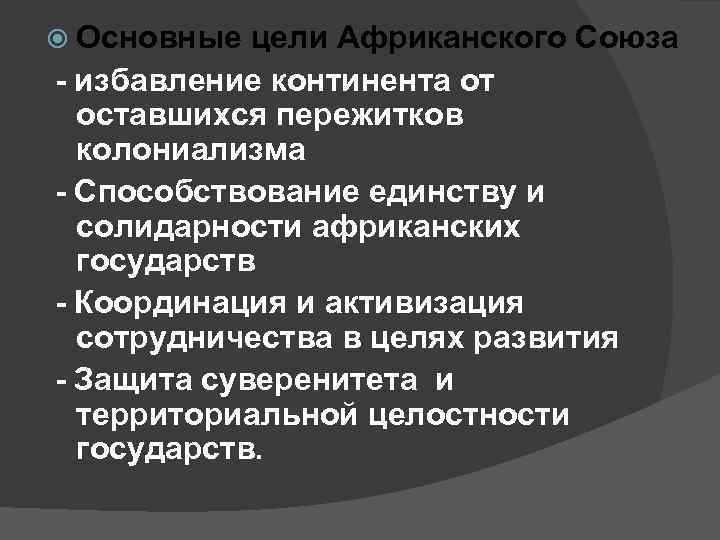 Основные цели Африканского Союза

- избавление континента от оставшихся пережитков колониализма

- Способствование единству и солидарности африканских государств

- Координация и активизация сотрудничества в целях развития

- Защита суверенитета и территориальной целостности государств.